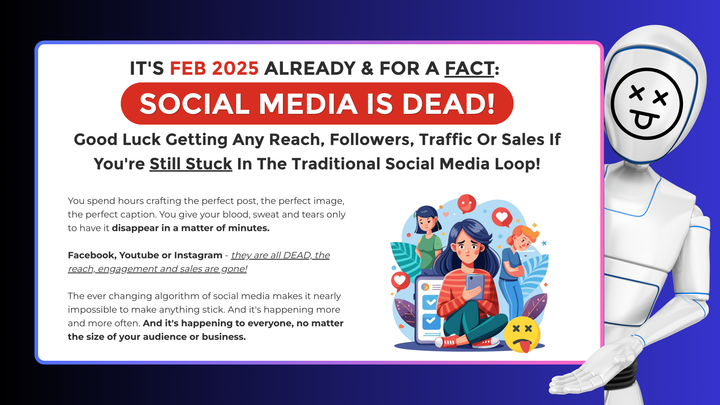 IT'S FEB 2025 ALREADY & FOR A FACT:

SOCIAL MEDIA IS DEAD!

Good Luck Getting Any Reach, Followers, Traffic Or Sales If You're Still Stuck In The Traditional Social Media Loop!

You spend hours crafting the perfect post, the perfect image, the perfect caption. You give your blood, sweat and tears only to have it disappear in a matter of minutes.

Facebook, Youtube or Instagram - they are all DEAD, the reach, engagement and sales are gone!

The ever changing algorithm of social media makes it nearly impossible to make anything stick. And it's happening more and more often. And it's happening to everyone, no matter the size of your audience or business.